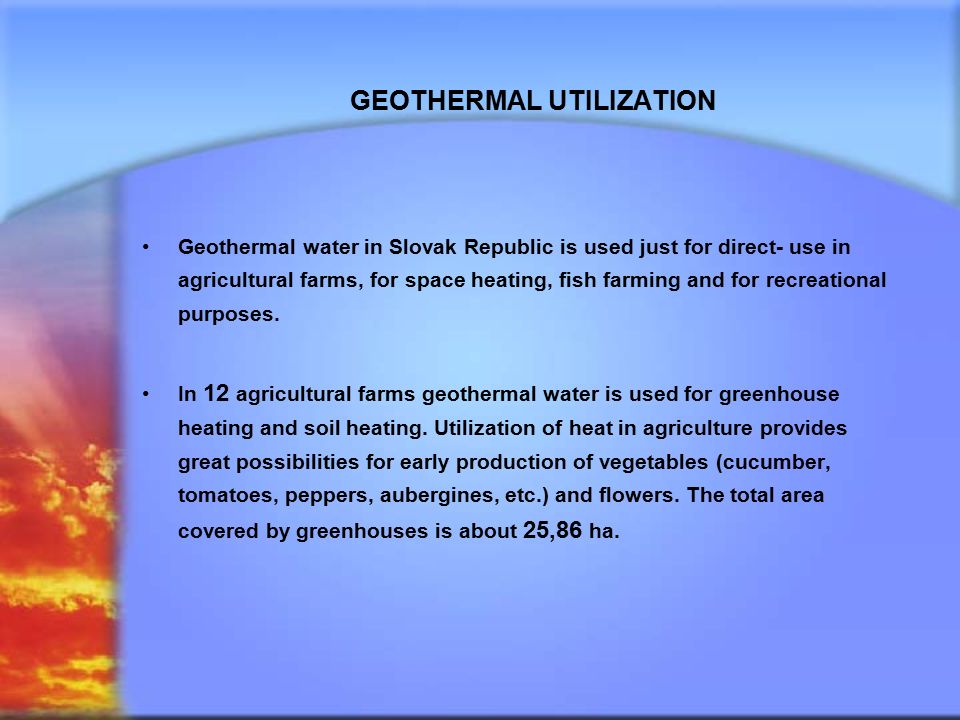 GEOTHERMAL UTILIZATION

• Geothermal water in Slovak Republic is used just for direct- use in agricultural farms, for space heating, fish farming and for recreational purposes.

• In 12 agricultural farms geothermal water is used for greenhouse heating and soil heating. Utilization of heat in agriculture provides great possibilities for early production of vegetables (cucumber, tomatoes, peppers, aubergines, etc.) and flowers. The total area covered by greenhouses is about 25,86 ha.